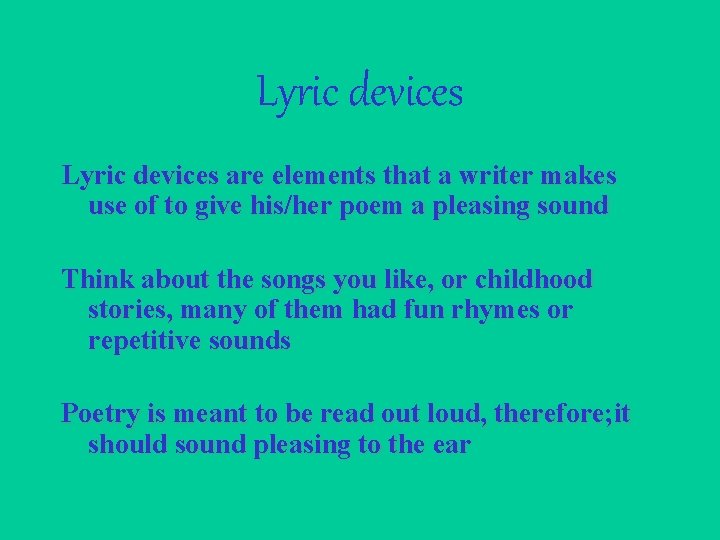 Lyric devices

Lyric devices are elements that a writer makes use of to give his/her poem a pleasing sound

Think about the songs you like, or childhood stories, many of them had fun rhymes or repetitive sounds

Poetry is meant to be read out loud, therefore;it should sound pleasing to the ear